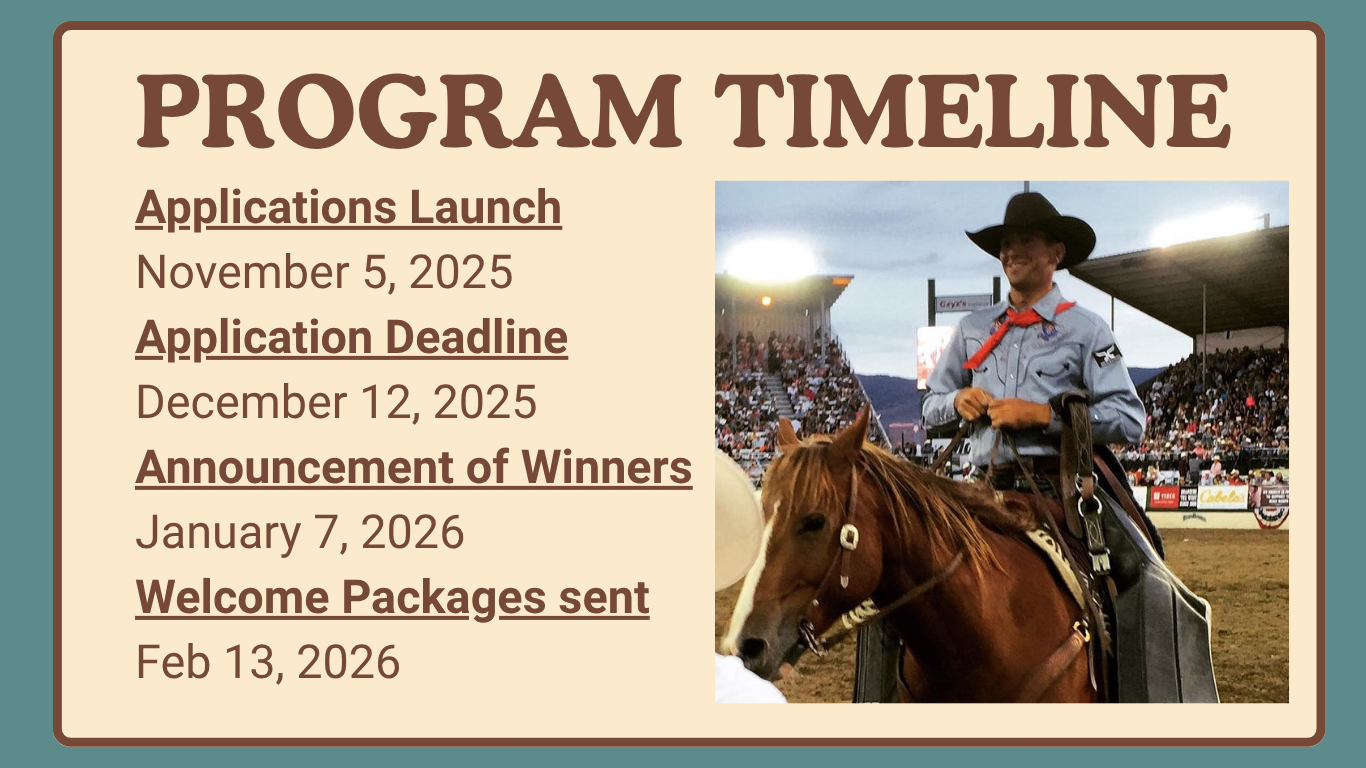 PROGRAM TIMELINE

Applications Launch
November 5, 2025

Application Deadline
December 12, 2025

Announcement of Winners
January 7, 2026

Welcome Packages sent
Feb 13, 2026

Cabela's